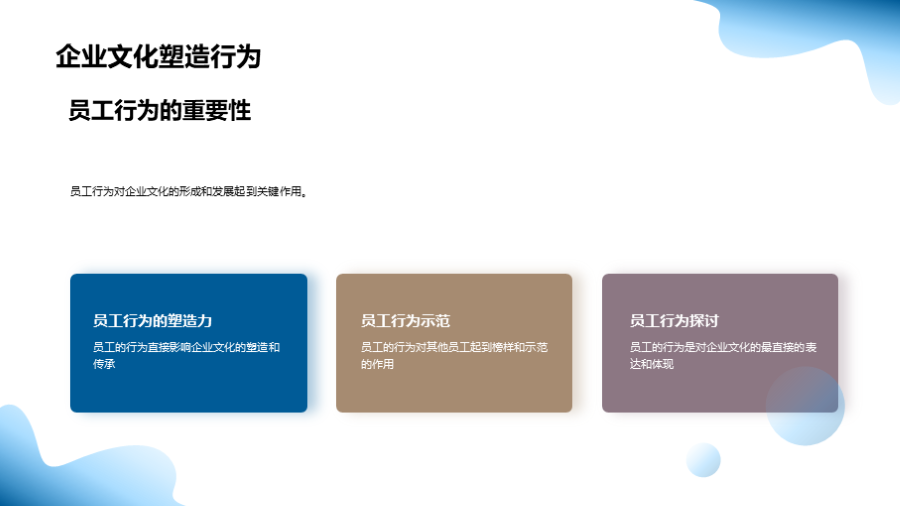 企业文化塑造行为

员工行为的重要性

员工行为对企业文化的形成和发展起到关键作用。

员工行为的塑造力

员工的行为直接影响企业文化的塑造和传承

员工行为示范

员工的行为对其他员工起到榜样和示范的作用

员工行为探讨

员工的行为是对企业文化的最直接的表达和体现